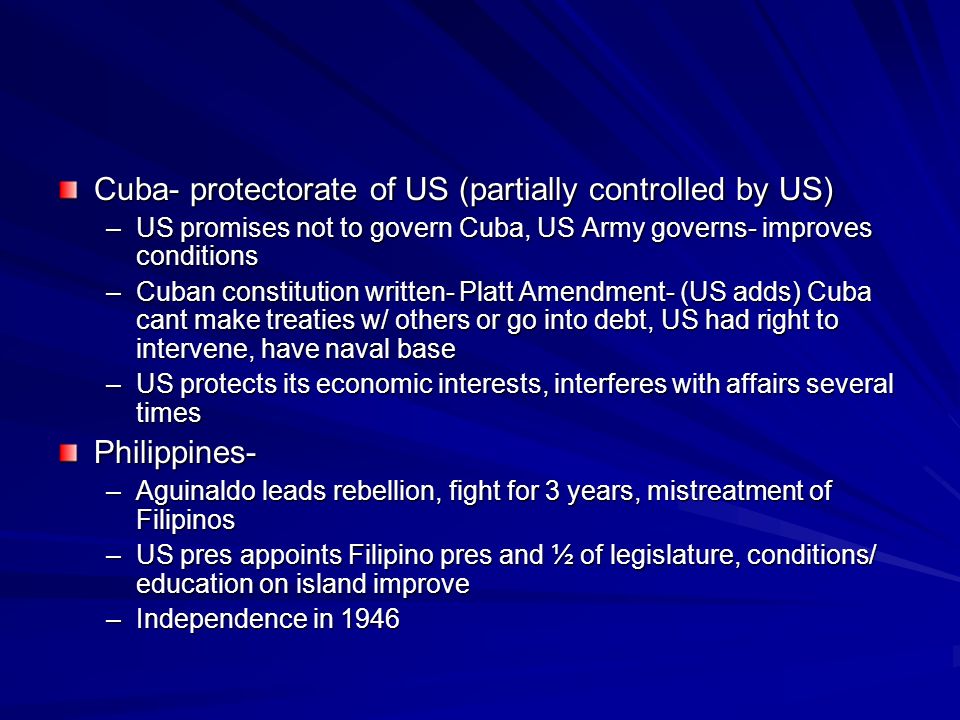 Cuba- protectorate of US (partially controlled by US)

– US promises not to govern Cuba, US Army governs- improves conditions

– Cuban constitution written- Platt Amendment- (US adds) Cuba cant make treaties w/ others or go into debt, US had right to intervene, have naval base

– US protects its economic interests, interferes with affairs several times

Philippines-

– Aguinaldo leads rebellion, fight for 3 years, mistreatment of Filipinos

– US pres appoints Filipino pres and ½ of legislature, conditions/ education on island improve

– Independence in 1946